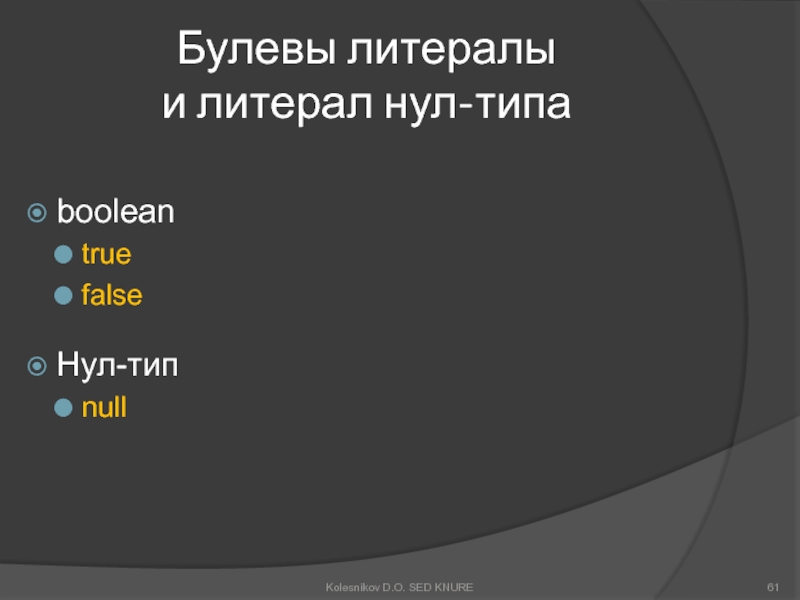 Булевы литералы
и литерал нул-типа

boolean

true

false

Нул-тип

null

Kolesnikov D.O. SED KNURE

61